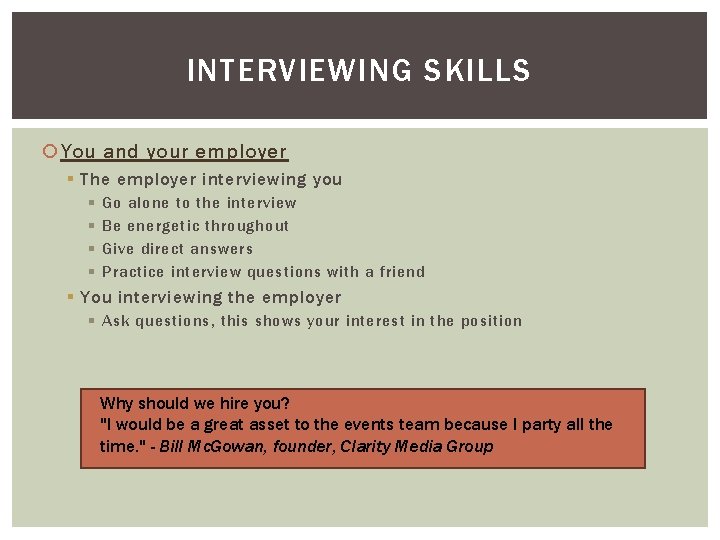 INTERVIEWING SKILLS

You and your employer

The employer interviewing you

Go alone to the interview

Be energetic throughout

Give direct answers

Practice interview questions with a friend

You interviewing the employer

Ask questions, this shows your interest in the position

Why should we hire you?
"I would be a great asset to the events team because I party all the time." - Bill McGowan, founder, Clarity Media Group